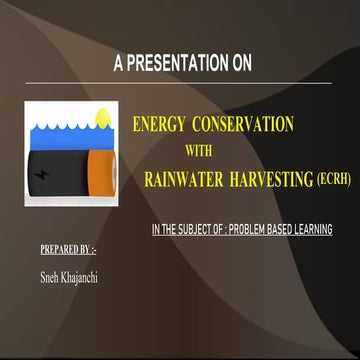 A PRESENTATION ON

ENERGY CONSERVATION
WITH
RAINWATER HARVESTING (ECRH)

IN THE SUBJECT OF : PROBLEM BASED LEARNING

PREPARED BY :-

Sneh Khajanchi